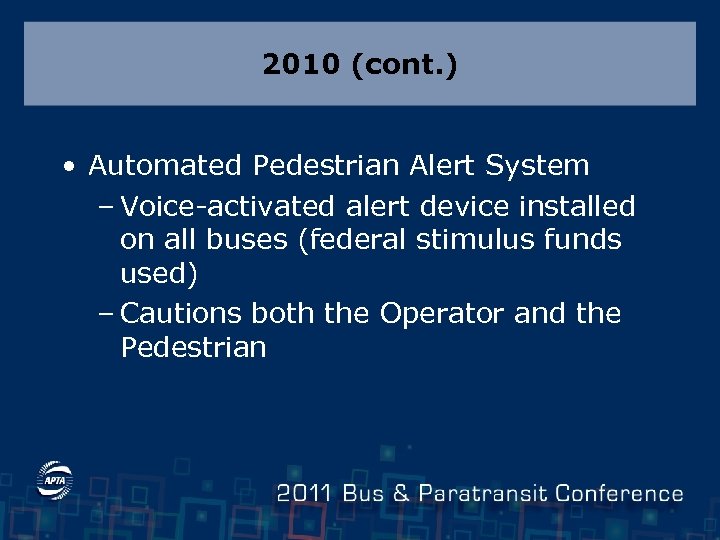 2010 (cont.)

• Automated Pedestrian Alert System
– Voice-activated alert device installed on all buses (federal stimulus funds used)
– Cautions both the Operator and the Pedestrian

APTA

2011 Bus & Paratransit Conference